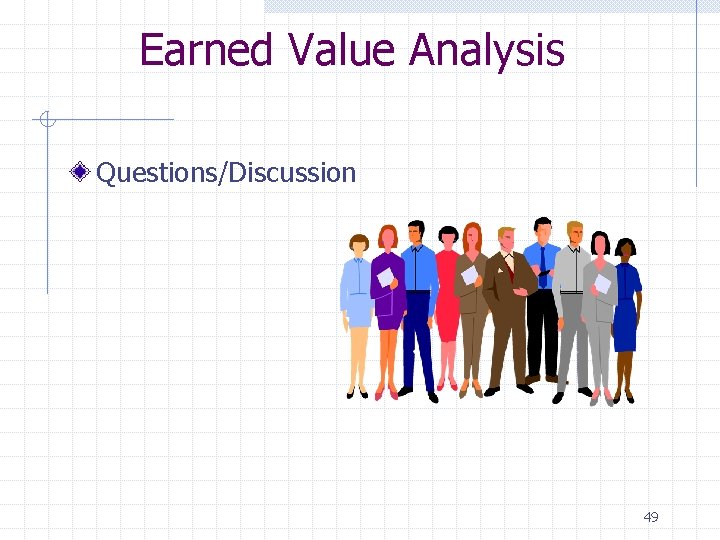 Earned Value Analysis

Questions/Discussion

49